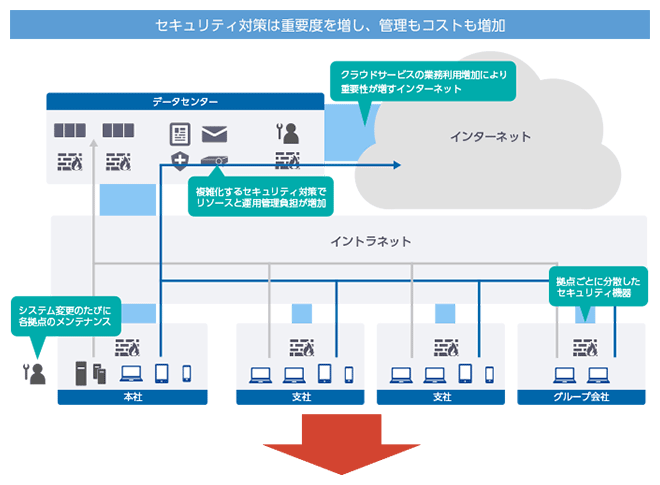 セキュリティ対策は重要度を増し、管理もコストも増加

クラウドサービスの業務利用増加により重要性が増すインターネット

データセンター

インターネット

複雑化するセキュリティ対策でリソースと運用管理負担が増加

イントラネット

拠点ごとに分散したセキュリティ機器

システム変更のたびに各拠点のメンテナンス

本社

支社

支社

グループ会社